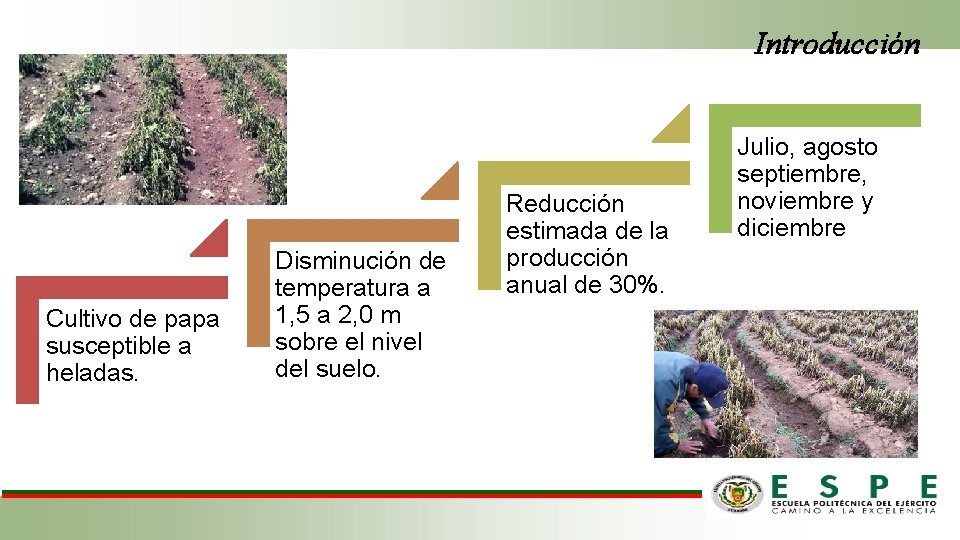 Introducción

Cultivo de papa susceptible a heladas.

Disminución de temperatura a 1,5 a 2,0 m sobre el nivel del suelo.

Reducción estimada de la producción anual de 30%.

Julio, agosto septiembre, noviembre y diciembre

ESPE
ESCUELA POLITÉCNICA DEL EJÉRCITO
CAMINO A LA EXCELENCIA